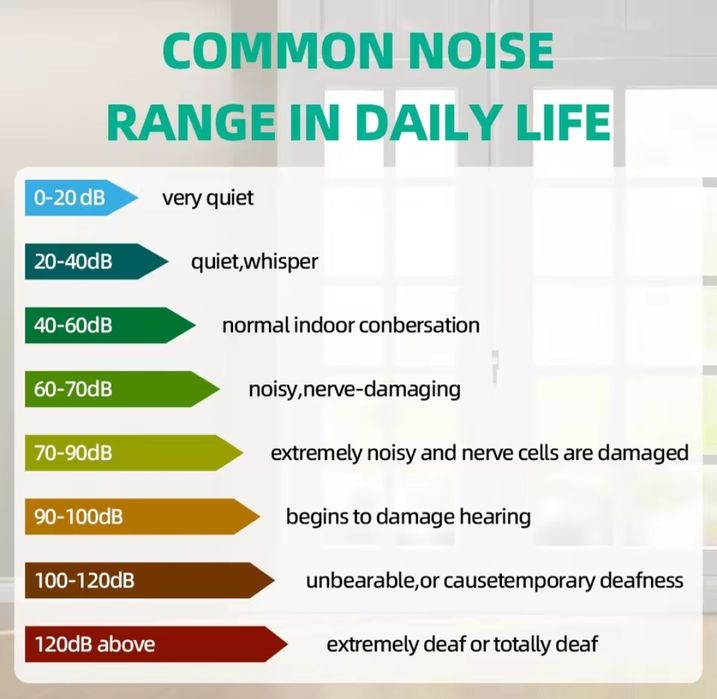 COMMON NOISE RANGE IN DAILY LIFE

0-20 dB very quiet

20-40dB quiet,whisper

40-60dB normal indoor conbersation

60-70dB noisy,nerve-damaging

70-90dB extremely noisy and nerve cells are damaged

90-100dB begins to damage hearing

100-120dB unbearable,or causetemporary deafness

120dB above extremely deaf or totally deaf